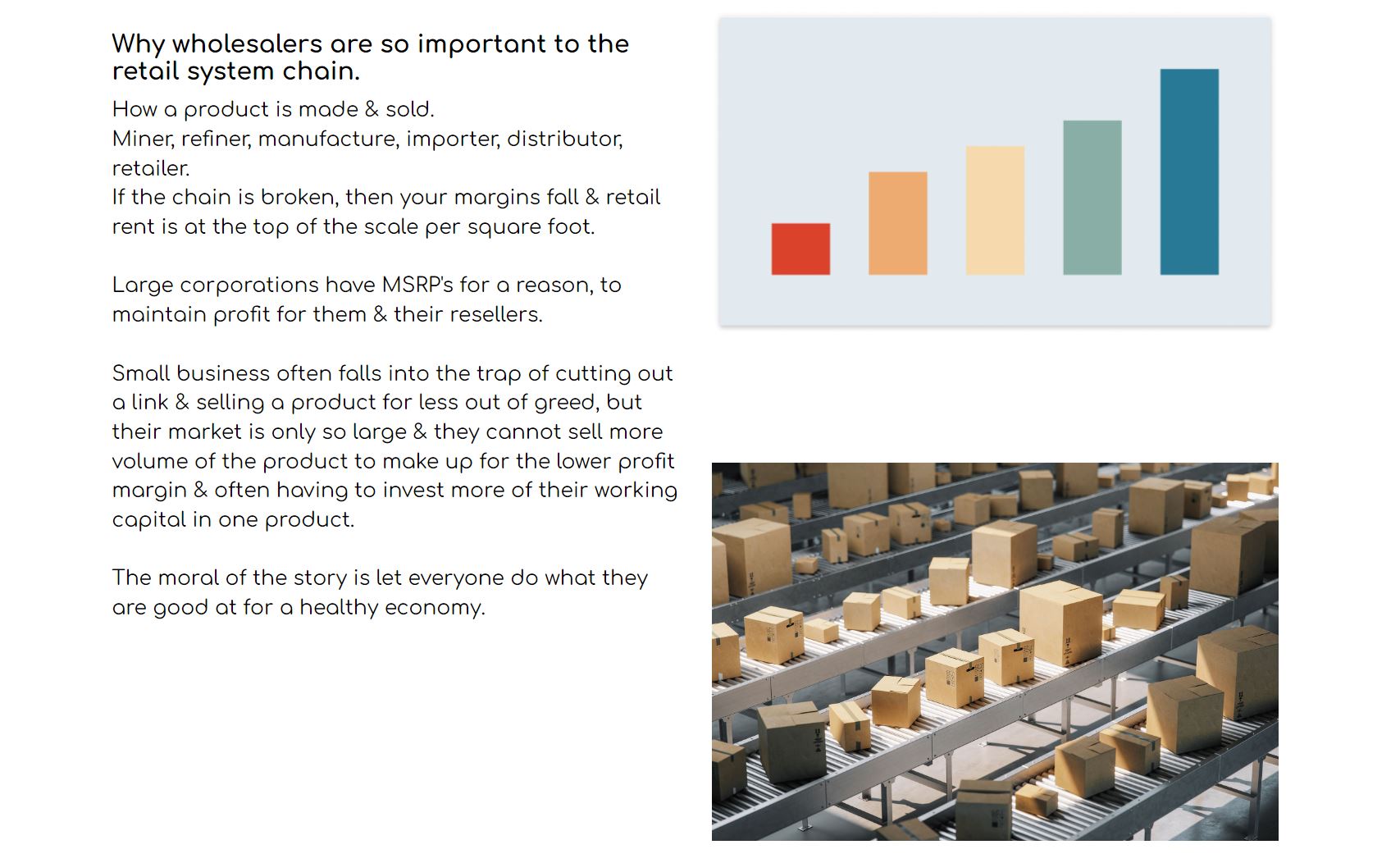 Why wholesalers are so important to the retail system chain.

How a product is made & sold.
Miner, refiner, manufacture, importer, distributor, retailer.
If the chain is broken, then your margins fall & retail rent is at the top of the scale per square foot.

Large corporations have MSRP's for a reason, to maintain profit for them & their resellers.

Small business often falls into the trap of cutting out a link & selling a product for less out of greed, but their market is only so large & they cannot sell more volume of the product to make up for the lower profit margin & often having to invest more of their working capital in one product.

The moral of the story is let everyone do what they are good at for a healthy economy.